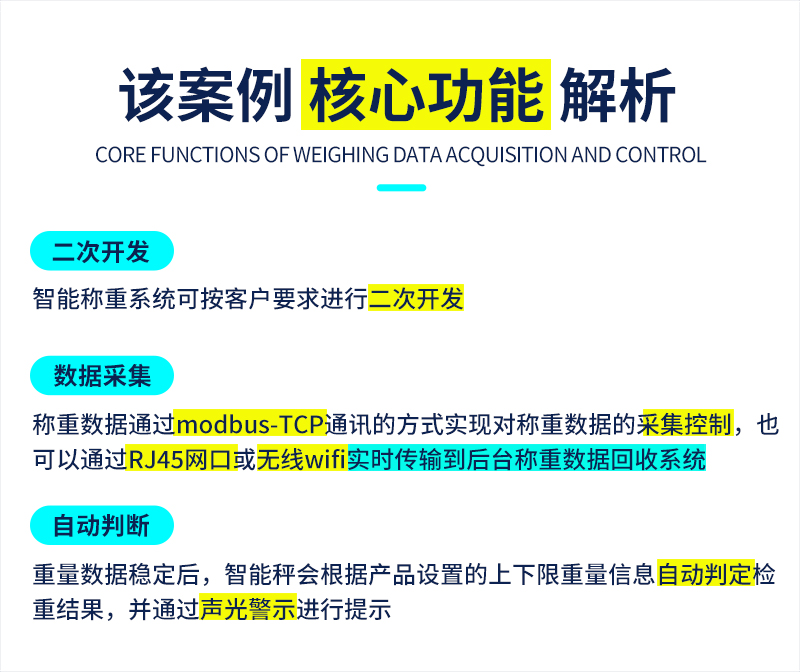 该案例 核心功能 解析

CORE FUNCTIONS OF WEIGHING DATA ACQUISITION AND CONTROL

二次开发

智能称重系统可按客户要求进行二次开发

数据采集

称重数据通过modbus-TCP通讯的方式实现对称重数据的采集控制，也可以通过RJ45网口或无线wifi实时传输到后台称重数据回收系统

自动判断

重量数据稳定后，智能秤会根据产品设置的上下限重量信息自动判定检重结果，并通过声光警示进行提示